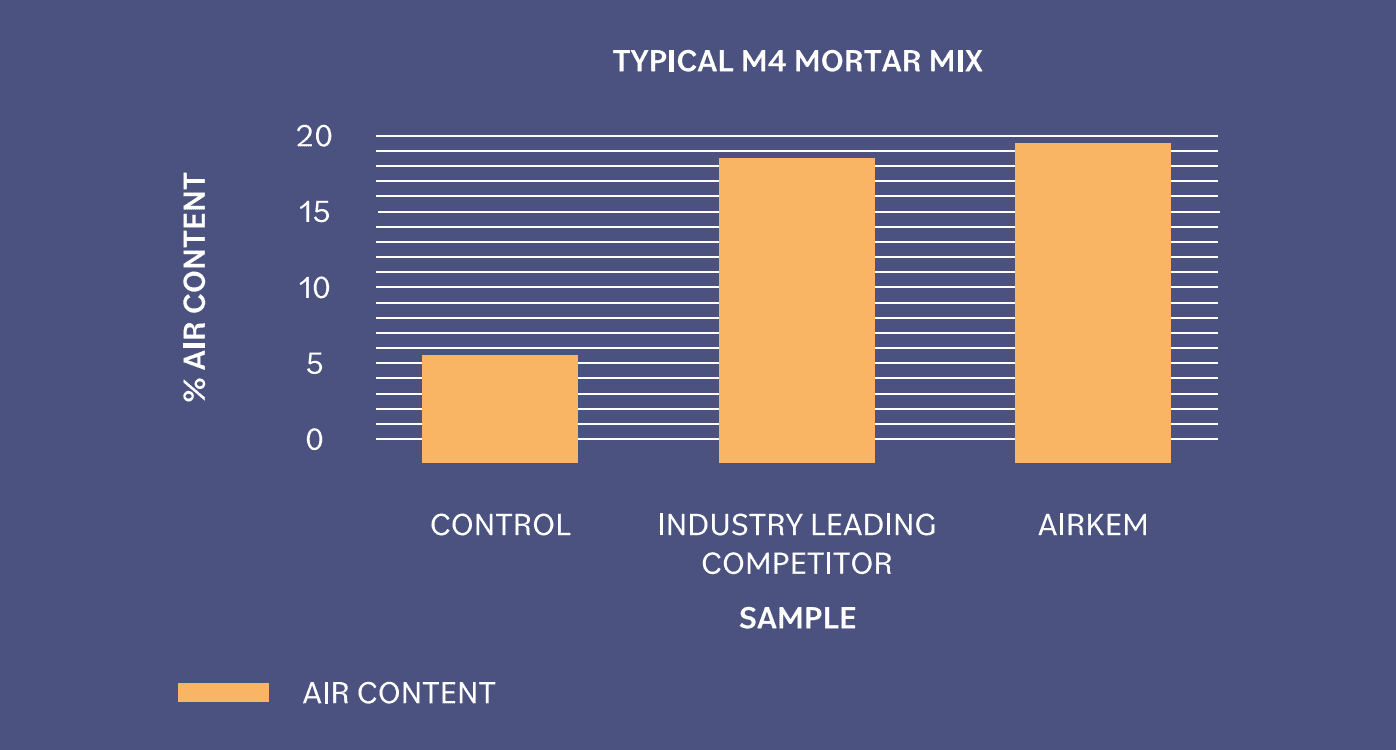 TYPICAL M4 MORTAR MIX

% AIR CONTENT

20
15
10
5
0

CONTROL
INDUSTRY LEADING COMPETITOR
AIRKEM

SAMPLE

AIR CONTENT